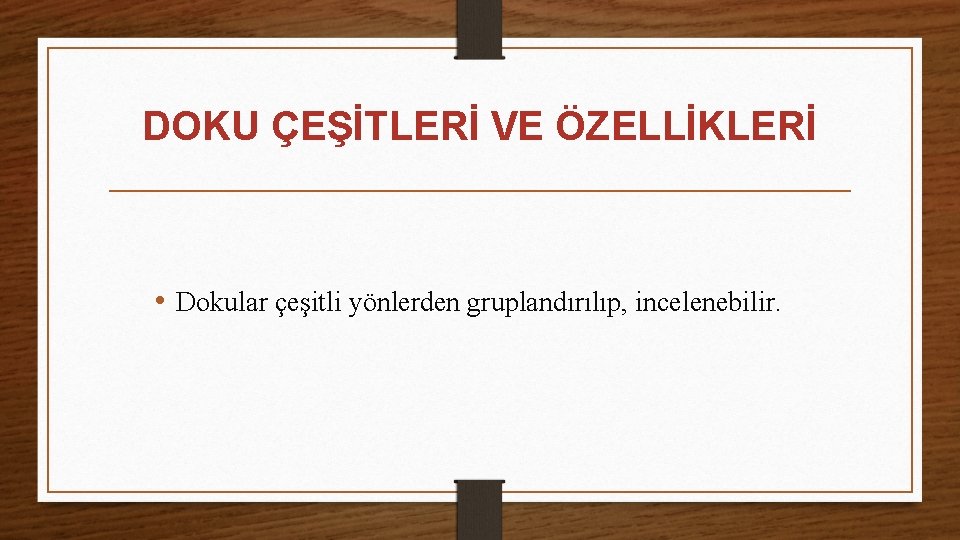 DOKU ÇEŞİTLERİ VE ÖZELLİKLERİ

• Dokular çeşitli yönlerden gruplandırılıp, incelenebilir.